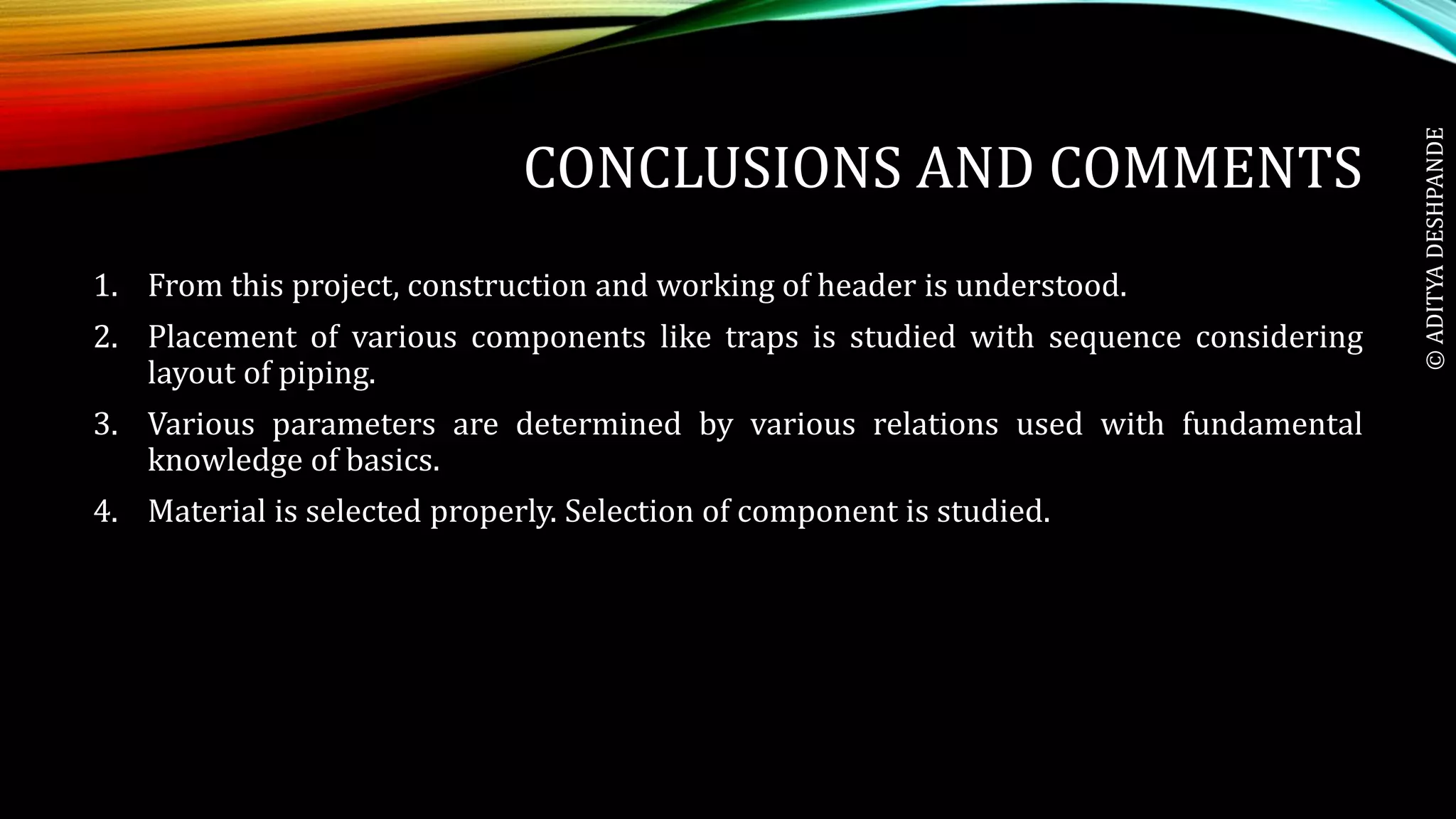 CONCLUSIONS AND COMMENTS

1. From this project, construction and working of header is understood.
2. Placement of various components like traps is studied with sequence considering layout of piping.
3. Various parameters are determined by various relations used with fundamental knowledge of basics.
4. Material is selected properly. Selection of component is studied.

© ADITYA DESHPANDE